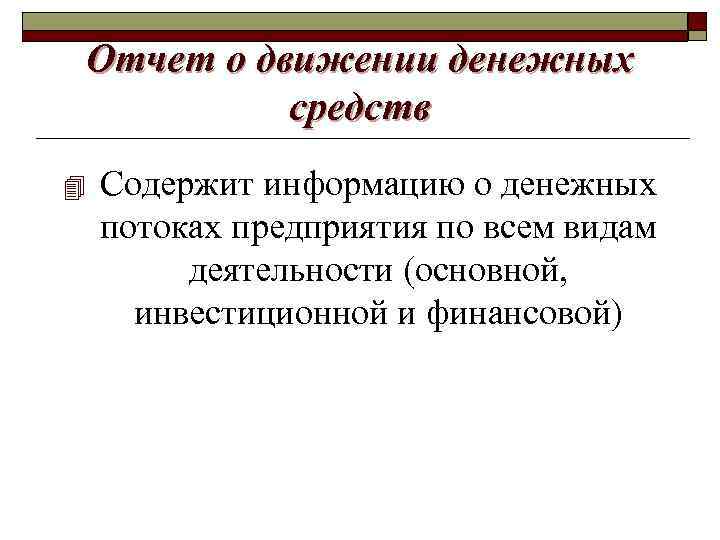 Отчет о движении денежных средств

Содержит информацию о денежных потоках предприятия по всем видам деятельности (основной, инвестиционной и финансовой)